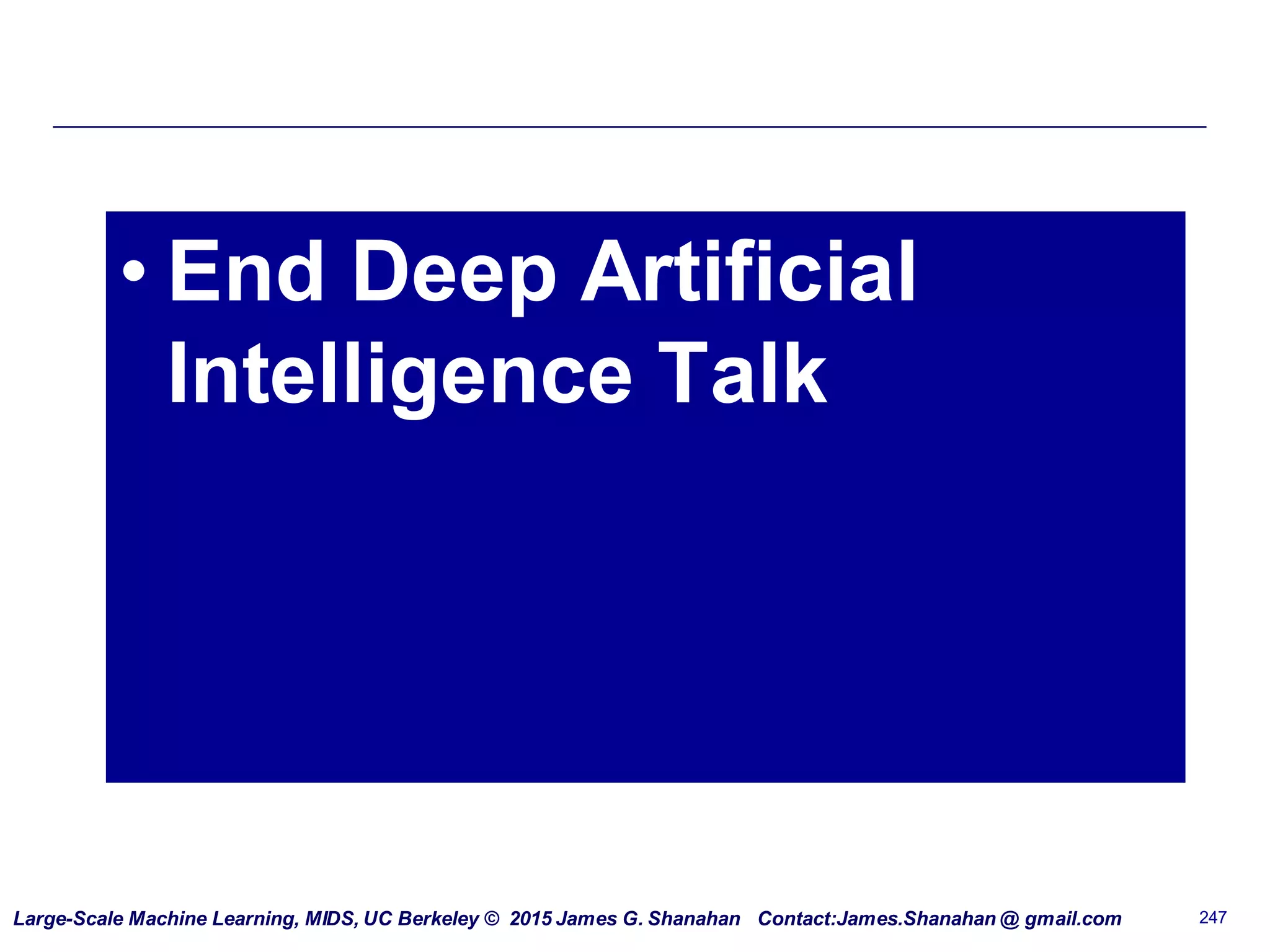 • End Deep Artificial Intelligence Talk

Large-Scale Machine Learning, MIDS, UC Berkeley © 2015 James G. Shanahan Contact:James.Shanahan @ gmail.com

247